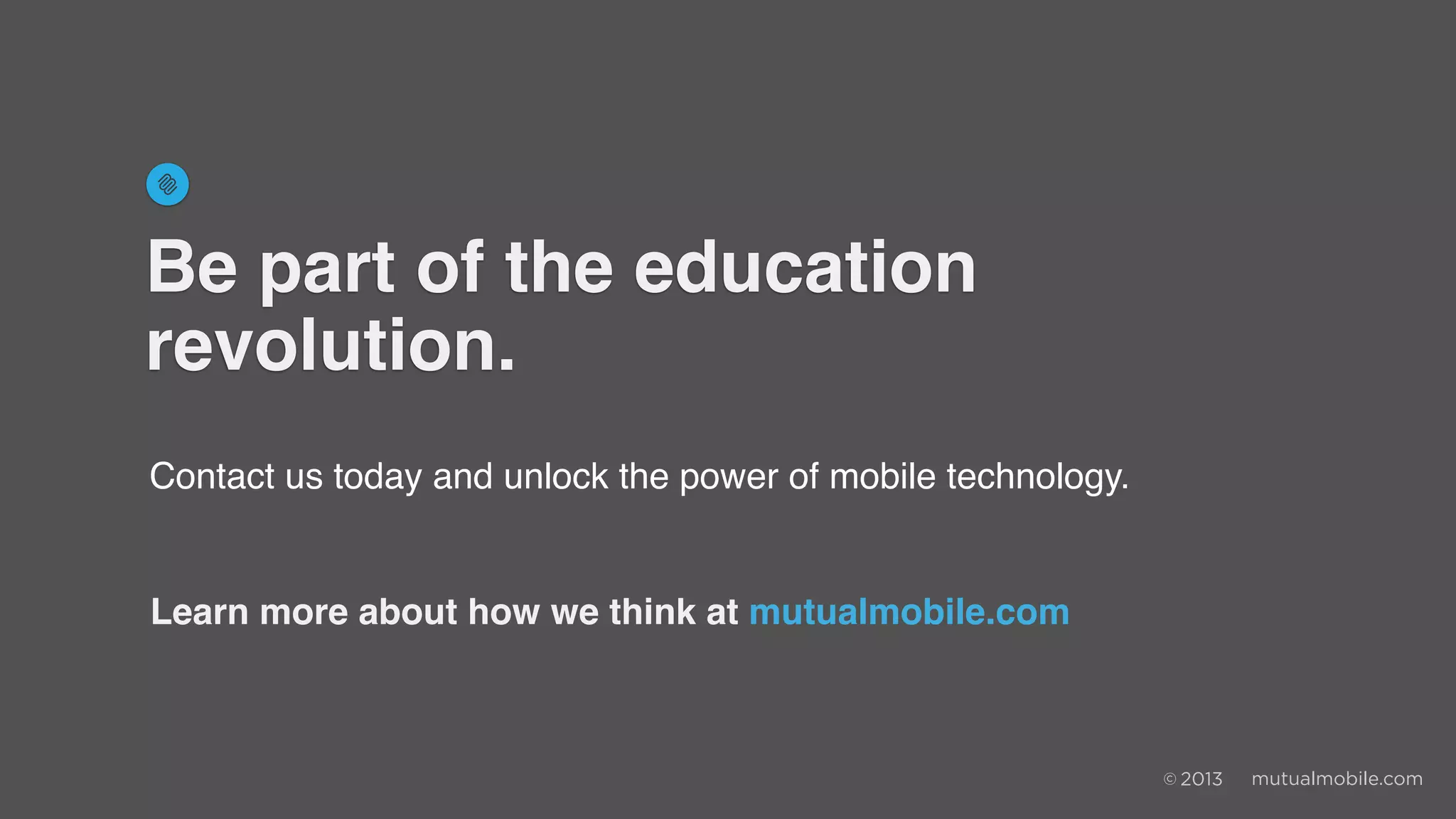 Be part of the education revolution.

Contact us today and unlock the power of mobile technology.

Learn more about how we think at mutualmobile.com

© 2013 mutualmobile.com